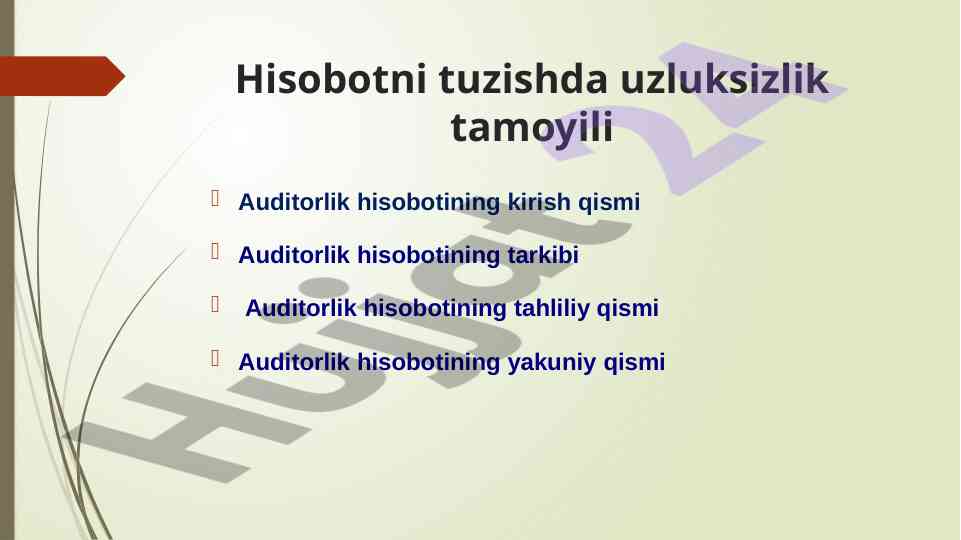 Hisobotni tuzishda uzluksizlik tamoyili

Auditorlik hisobotining kirish qismi

Auditorlik hisobotining tarkibi

Auditorlik hisobotining tahliliy qismi

Auditorlik hisobotining yakuniy qismi

Hujjat 24